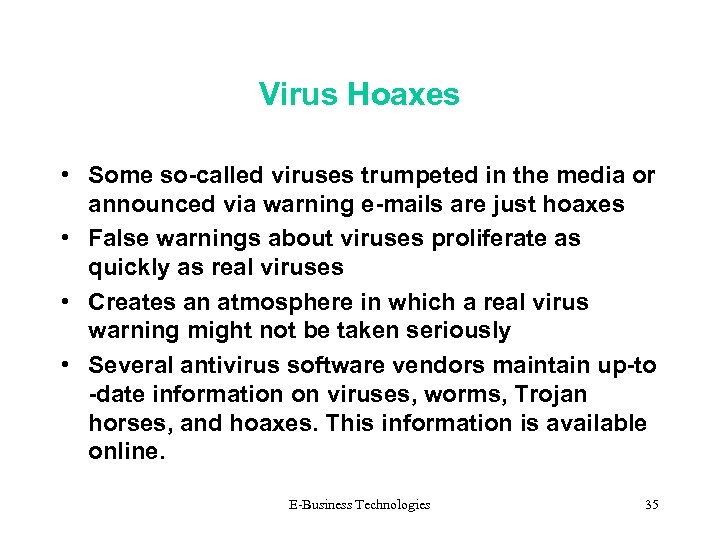 Virus Hoaxes

• Some so-called viruses trumpeted in the media or announced via warning e-mails are just hoaxes
• False warnings about viruses proliferate as quickly as real viruses
• Creates an atmosphere in which a real virus warning might not be taken seriously
• Several antivirus software vendors maintain up-to -date information on viruses, worms, Trojan horses, and hoaxes. This information is available online.

E-Business Technologies

35